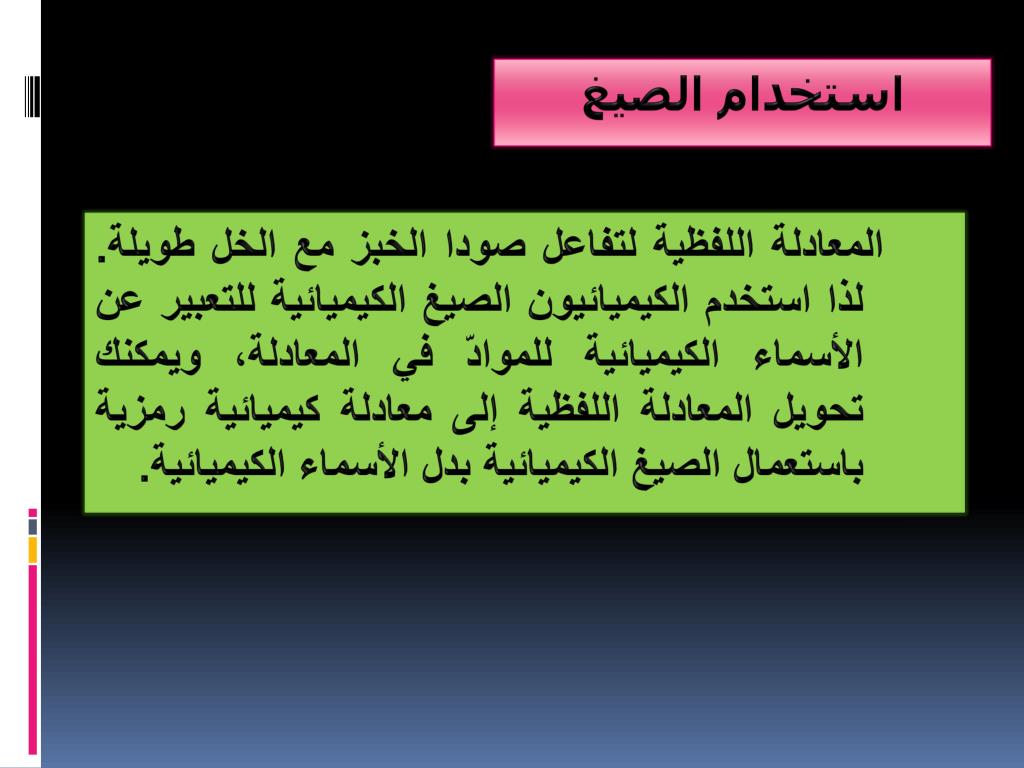 استخدام الصيغ

المعادلة اللفظية لتفاعل صودا الخبز مع الخل طويلة. لذا استخدم الكيميائيون الصيغ الكيميائية للتعبير عن الأسماء الكيميائية للموادّ في المعادلة، ويمكنك تحويل المعادلة اللفظية إلى معادلة كيميائية رمزية باستعمال الصيغ الكيميائية بدل الأسماء الكيميائية.